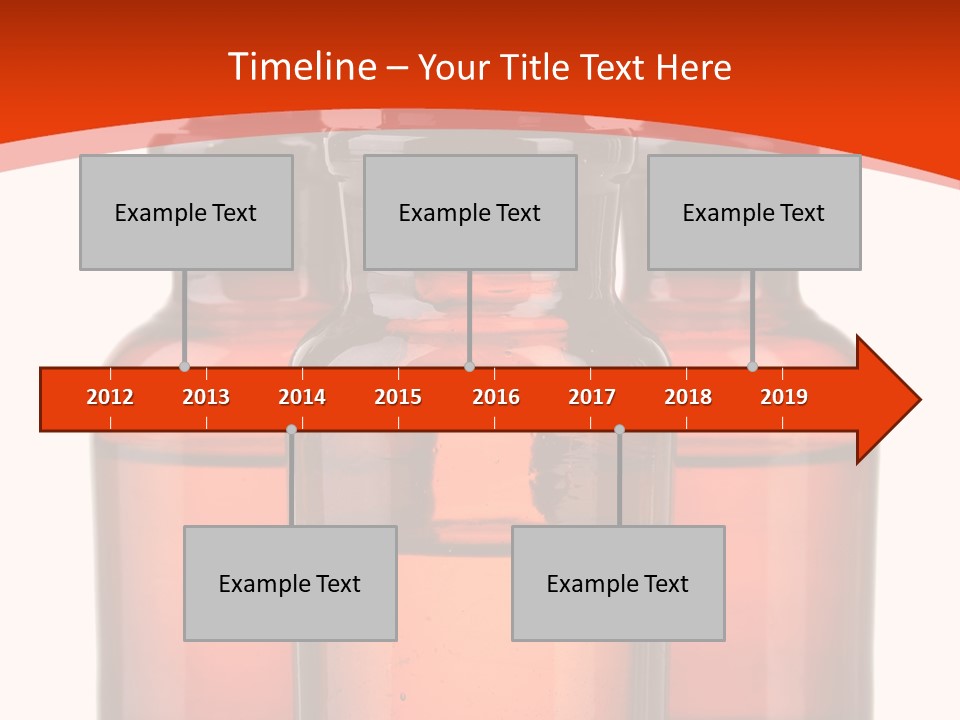 Timeline – Your Title Text Here

Example Text

Example Text

Example Text

2012 2013 2014 2015 2016 2017 2018 2019

Example Text

Example Text